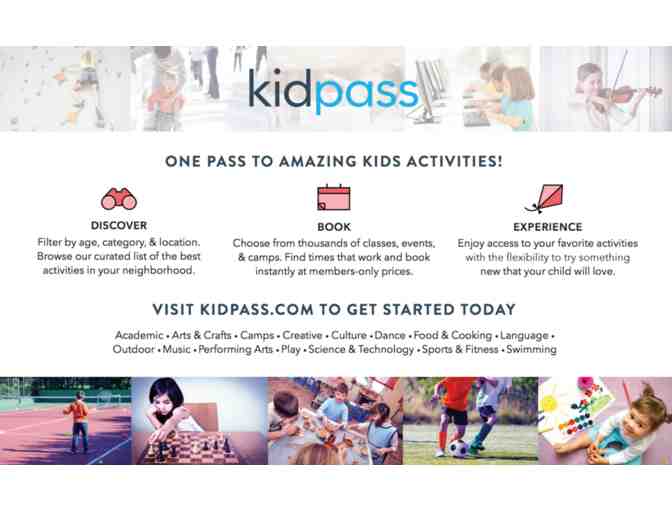 kidpass

ONE PASS TO AMAZING KIDS ACTIVITIES!

DISCOVER

Filter by age, category, & location. Browse our curated list of the best activities in your neighborhood.

BOOK

Choose from thousands of classes, events, & camps. Find times that work and book instantly at members-only prices.

EXPERIENCE

Enjoy access to your favorite activities with the flexibility to try something new that your child will love.

VISIT KIDPASS.COM TO GET STARTED TODAY

Academic • Arts & Crafts • Camps • Creative • Culture • Dance • Food & Cooking • Language • Outdoor • Music • Performing Arts • Play • Science & Technology • Sports & Fitness • Swimming